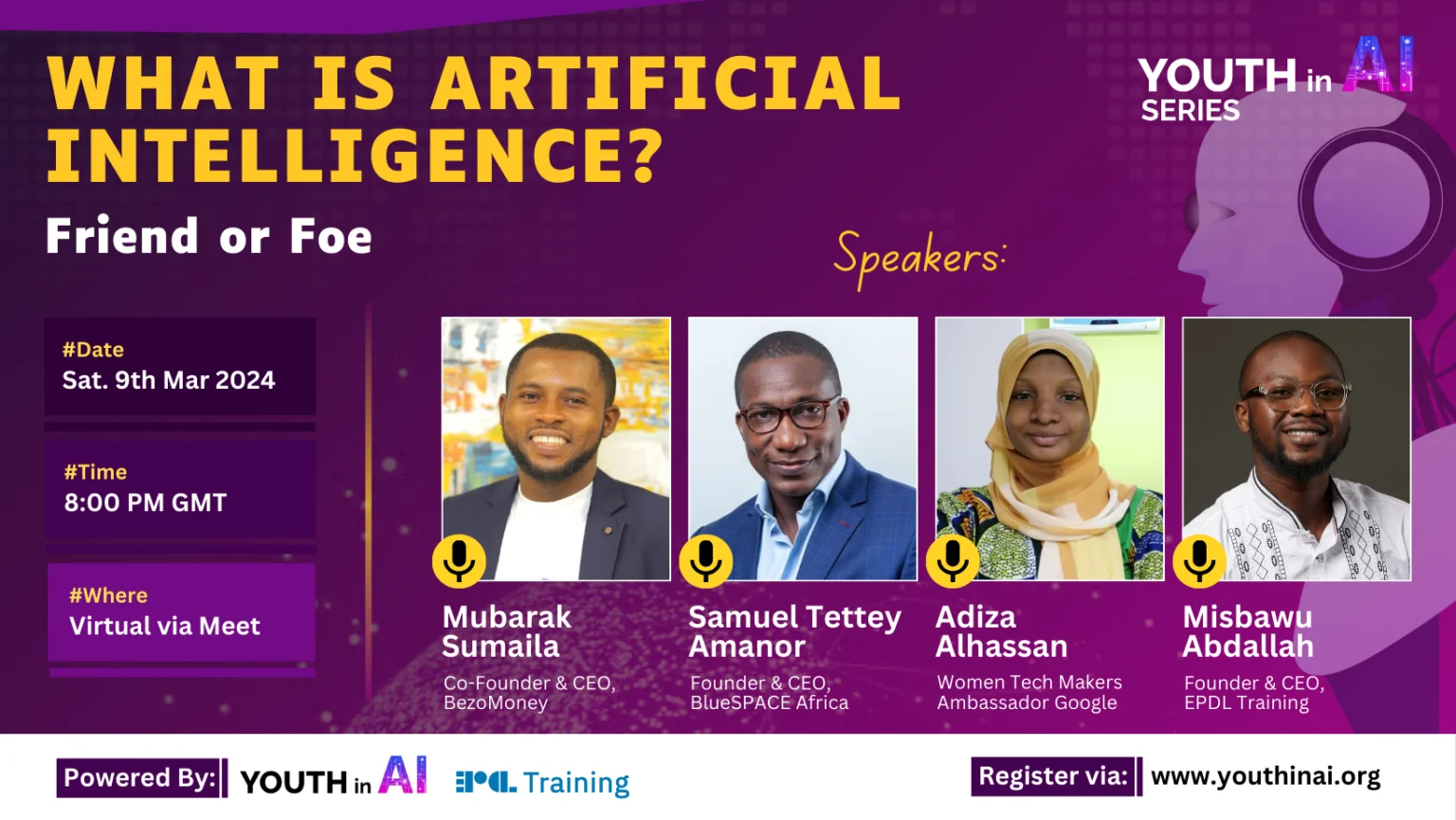 WHAT IS ARTIFICIAL INTELLIGENCE?

Friend or Foe

YOUTH in AI SERIES

Speakers:

#Date
Sat. 9th Mar 2024

#Time
8:00 PM GMT

#Where
Virtual via Meet

Mubarak Sumaila
Co-Founder & CEO, BezoMoney

Samuel Tettey Amanor
Founder & CEO, BlueSPACE Africa

Adiza Alhassan
Women Tech Makers Ambassador Google

Misbawu Abdallah
Founder & CEO, EPDL Training

Powered By: YOUTH in AI EPDL Training

Register via: www.youthinai.org